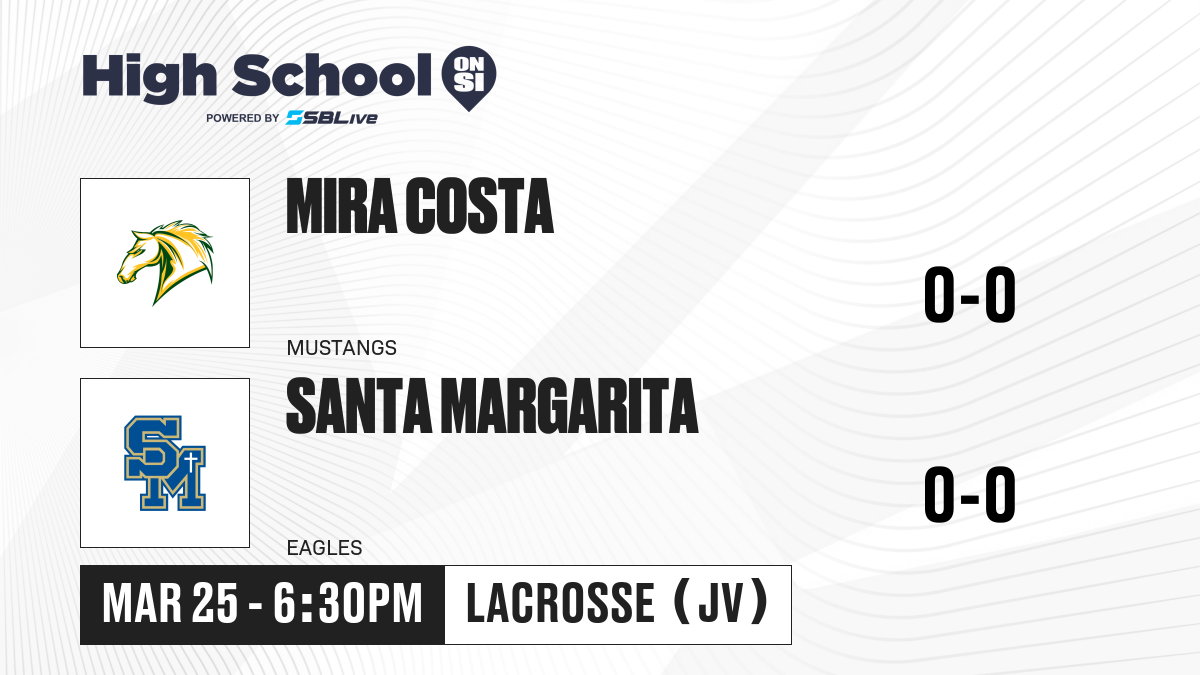 High School ON SI
POWERED BY SBLive

MIRA COSTA
MUSTANGS
0-0

SM

SANTA MARGARITA
EAGLES
0-0

MAR 25 - 6:30PM

LACROSSE (JV)